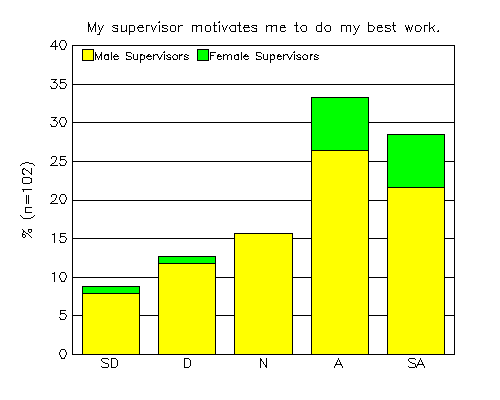 My supervisor motivates me to do my best work.

Male Supervisors Female Supervisors

% (n=102)

40
35
30
25
20
15
10
5
0

SD D N A SA